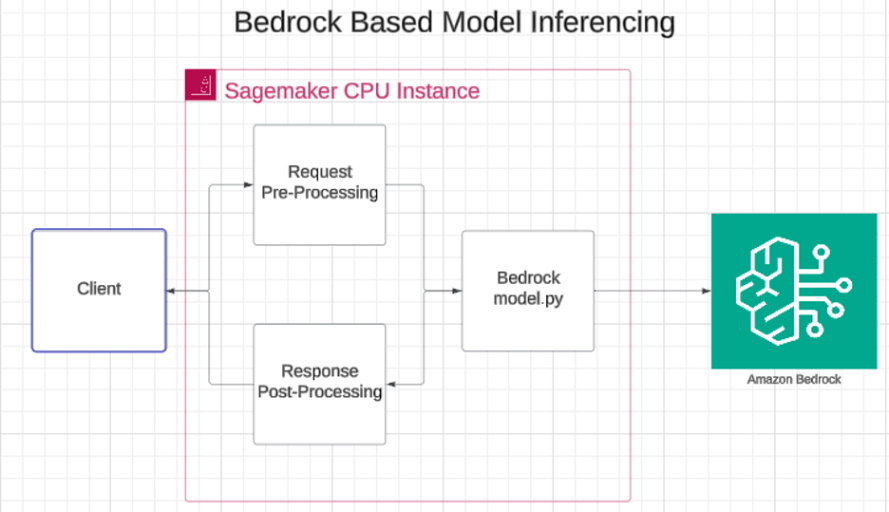 Bedrock Based Model Inferencing

Sagemaker CPU Instance

Client

Request Pre-Processing

Response Post-Processing

Bedrock model.py

Amazon Bedrock